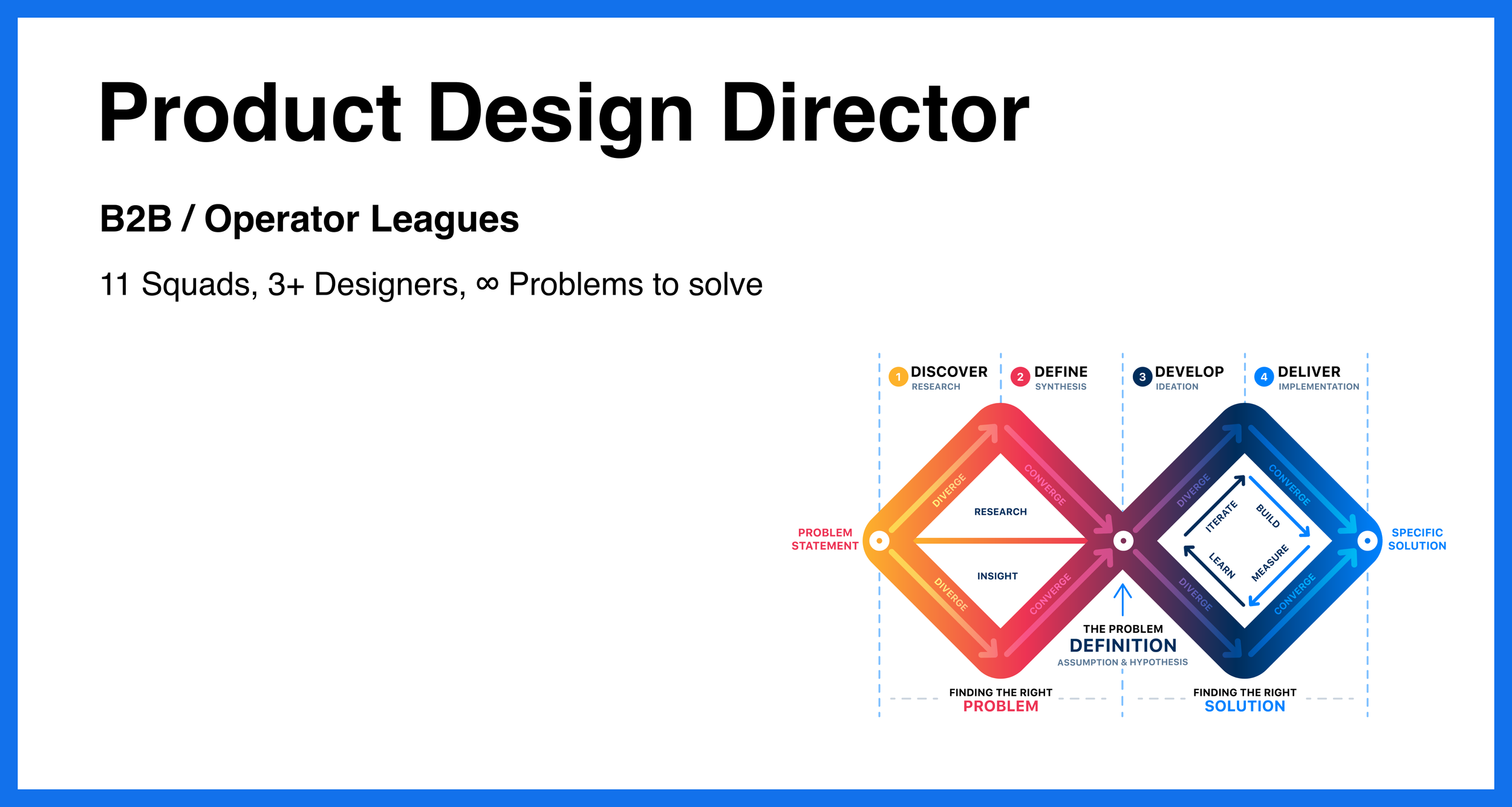 Product Design Director

B2B / Operator Leagues

11 Squads, 3+ Designers, ∞ Problems to solve

1 DISCOVER
RESEARCH

2 DEFINE
SYNTHESIS

3 DEVELOP
IDEATION

4 DELIVER
IMPLEMENTATION

PROBLEM
STATEMENT

DIVERGE
CONVERGE
RESEARCH
INSIGHT
DIVERGE
CONVERGE

DIVERGE
CONVERGE
ITERATE
BUILD
LEARN
MEASURE
DIVERGE
CONVERGE

SPECIFIC
SOLUTION

THE PROBLEM
DEFINITION
ASSUMPTION & HYPOTHESIS

FINDING THE RIGHT
PROBLEM

FINDING THE RIGHT
SOLUTION